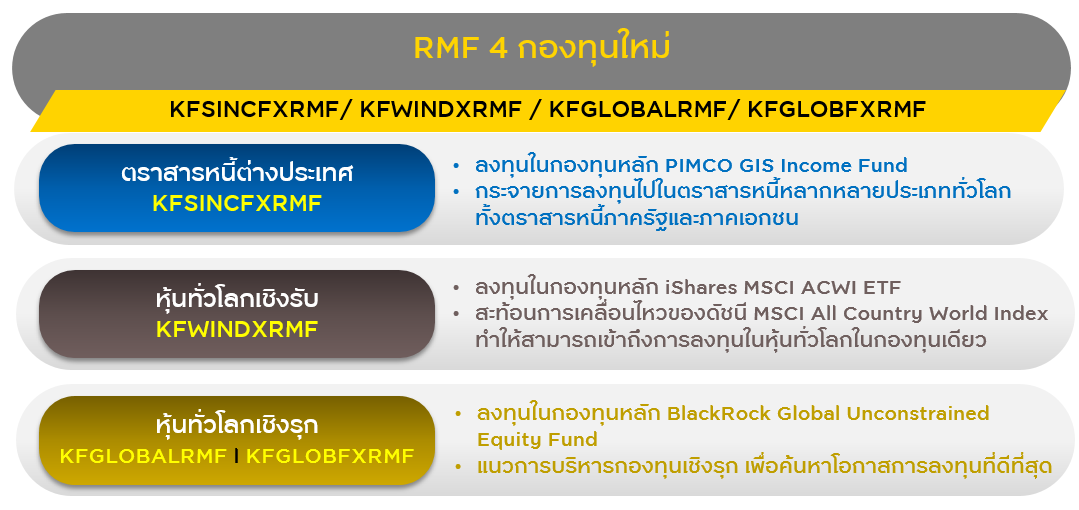 RMF 4 กองทุนใหม่

KFSINCFXRMF/ KFWINDXRMF / KFGLOBALRMF/ KFGLOBFXRMF

ตราสารหนี้ต่างประเทศ
KFSINCFXRMF

• ลงทุนในกองทุนหลัก PIMCO GIS Income Fund
• กระจายการลงทุนไปในตราสารหนี้หลากหลายประเภททั่วโลก ทั้งตราสารหนี้ภาครัฐและภาคเอกชน

หุ้นทั่วโลกเชิงรับ
KFWINDXRMF

• ลงทุนในกองทุนหลัก iShares MSCI ACWI ETF
• สะท้อนการเคลื่อนไหวของดัชนี MSCI All Country World Index ทำให้สามารถเข้าถึงการลงทุนในหุ้นทั่วโลกในกองทุนเดียว

หุ้นทั่วโลกเชิงรุก
KFGLOBALRMF I KFGLOBFXRMF

• ลงทุนในกองทุนหลัก BlackRock Global Unconstrained Equity Fund
• แนวการบริหารกองทุนเชิงรุก เพื่อค้นหาโอกาสการลงทุนที่ดีที่สุด